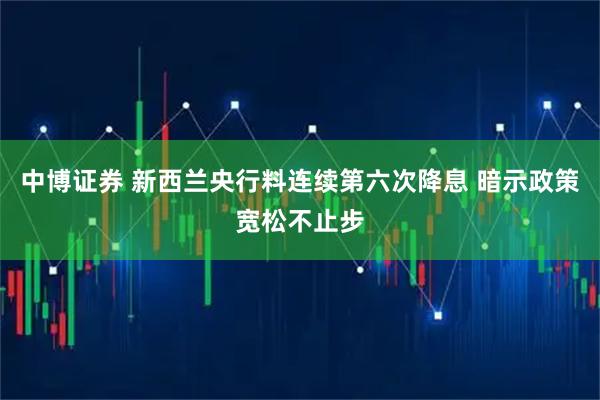 中博证券 新西兰央行料连续第六次降息 暗示政策宽松不止步